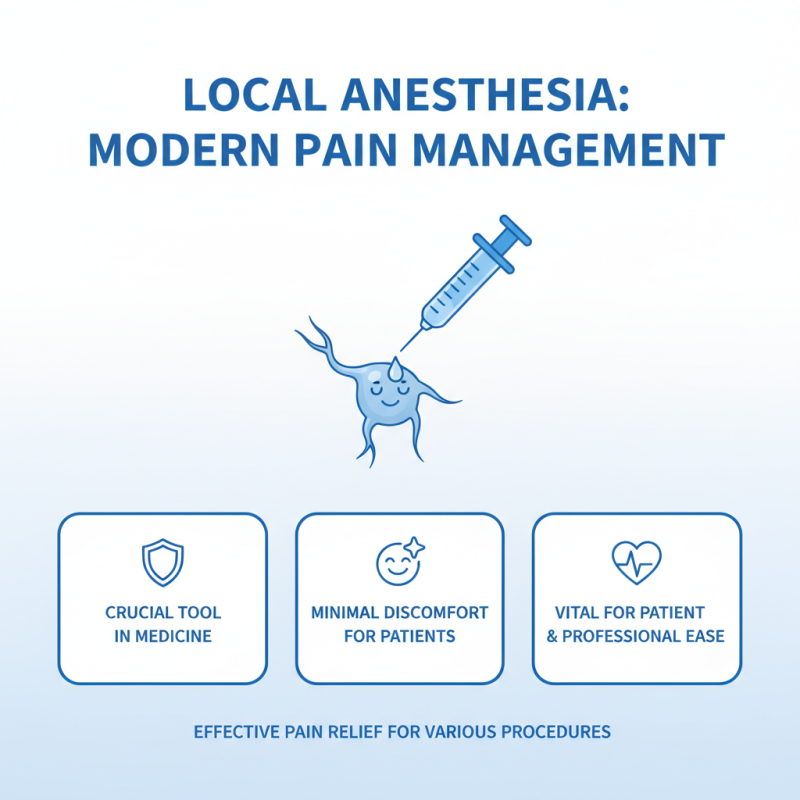 LOCAL ANESTHESIA:
MODERN PAIN MANAGEMENT

CRUCIAL TOOL IN MEDICINE

MINIMAL DISCOMFORT FOR PATIENTS

VITAL FOR PATIENT & PROFESSIONAL EASE

EFFECTIVE PAIN RELIEF FOR VARIOUS PROCEDURES